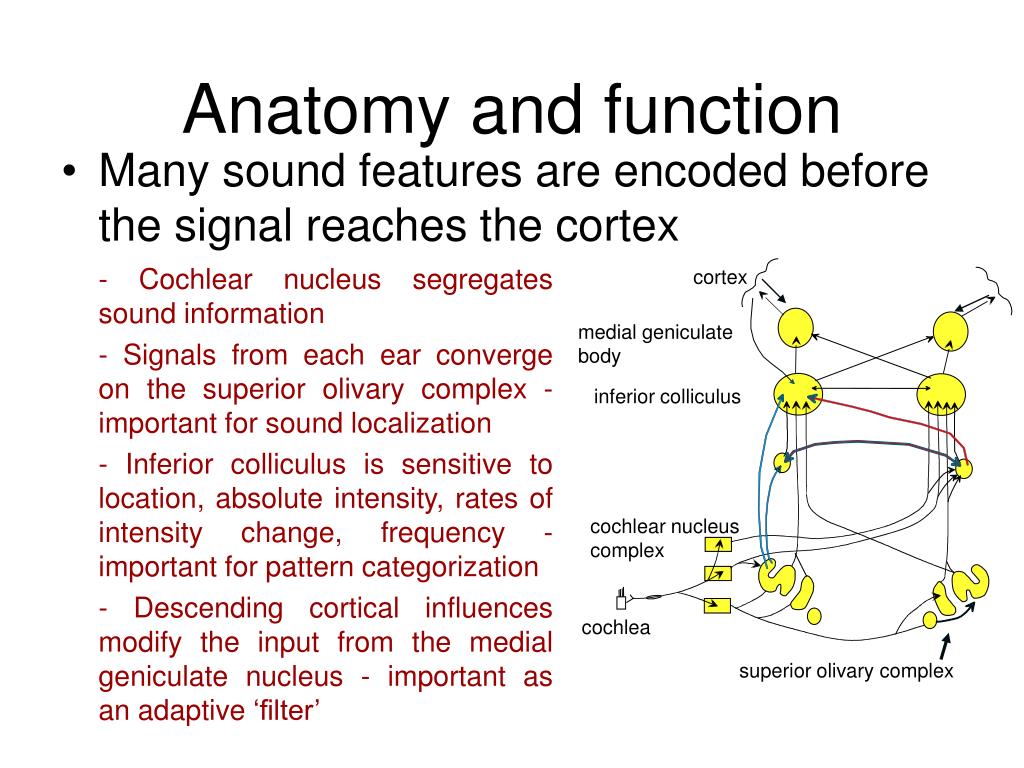 Anatomy and function

• Many sound features are encoded before the signal reaches the cortex

- Cochlear nucleus segregates sound information

- Signals from each ear converge on the superior olivary complex - important for sound localization

- Inferior colliculus is sensitive to location, absolute intensity, rates of intensity change, frequency - important for pattern categorization

- Descending cortical influences modify the input from the medial geniculate nucleus - important as an adaptive ‘filter’

cortex

medial geniculate body

inferior colliculus

cochlear nucleus complex

cochlea

superior olivary complex